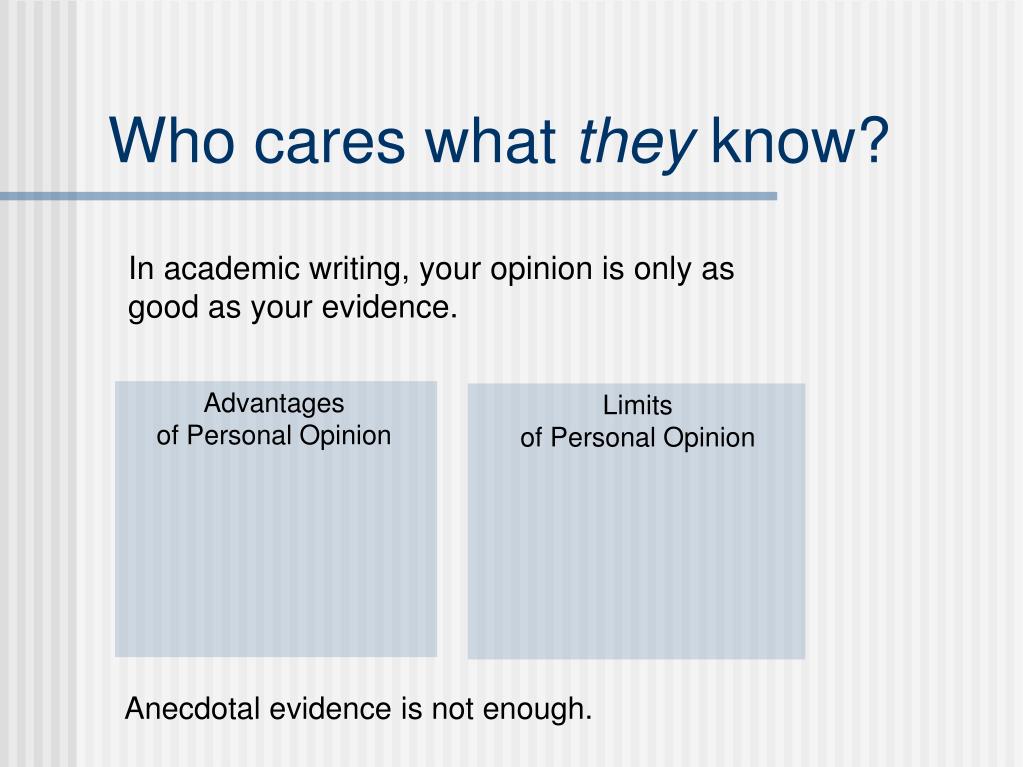 Who cares what they know?

In academic writing, your opinion is only as good as your evidence.

Advantages of Personal Opinion

Limits of Personal Opinion

Anecdotal evidence is not enough.